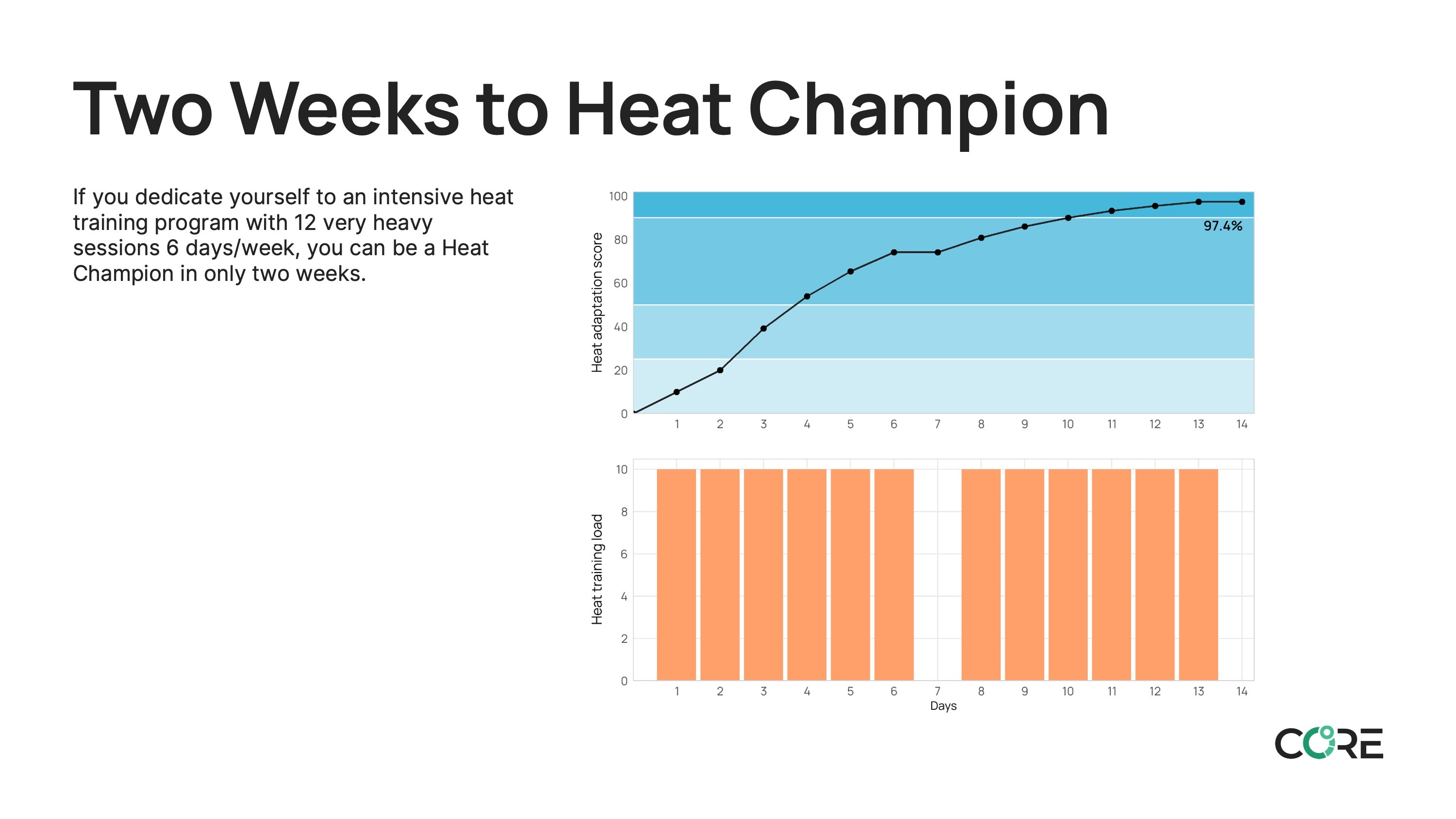 Two Weeks to Heat Champion

If you dedicate yourself to an intensive heat training program with 12 very heavy sessions 6 days/week, you can be a Heat Champion in only two weeks.

Heat adaptation score
100
80
60
40
20
0
97.4%
1 2 3 4 5 6 7 8 9 10 11 12 13 14

Heat training load
10
8
6
4
2
0
1 2 3 4 5 6 7 8 9 10 11 12 13 14
Days

CORE